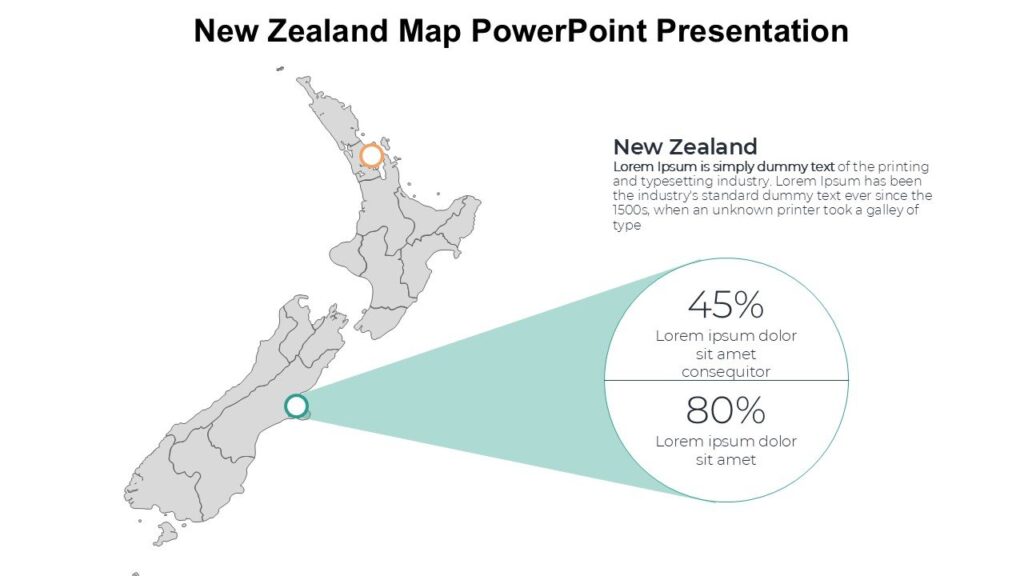 New Zealand Map PowerPoint Presentation

New Zealand
Lorem Ipsum is simply dummy text of the printing and typesetting industry. Lorem Ipsum has been the industry's standard dummy text ever since the 1500s, when an unknown printer took a galley of type

45%
Lorem ipsum dolor sit amet consequitor

80%
Lorem ipsum dolor sit amet